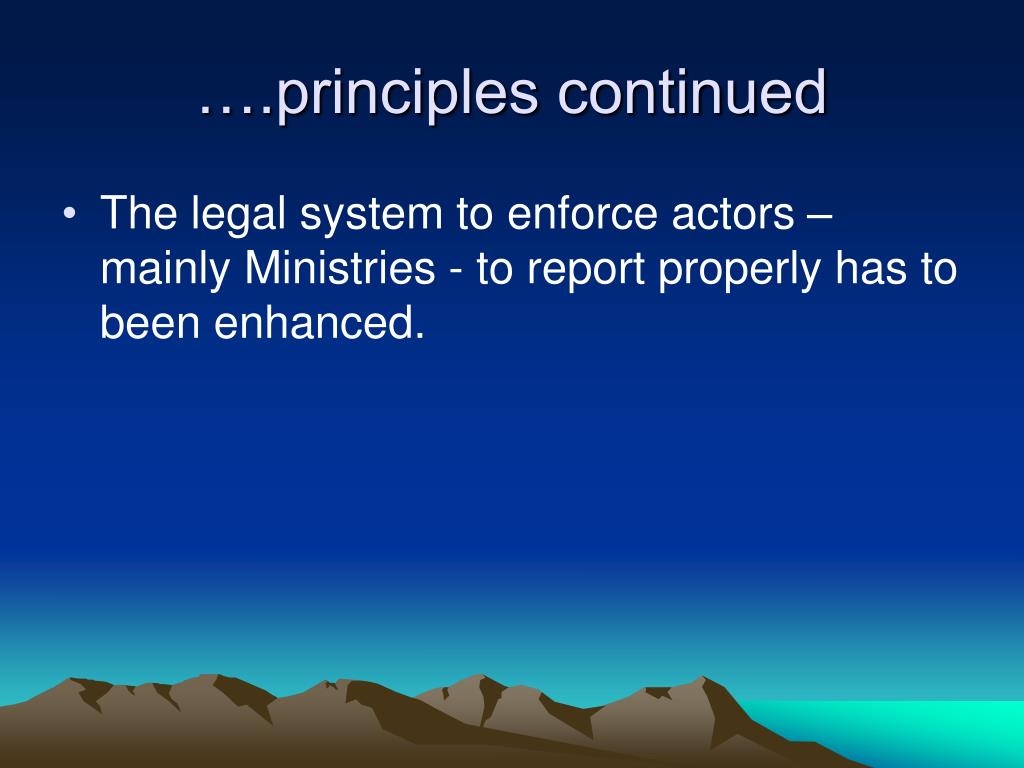 ….principles continued

• The legal system to enforce actors – mainly Ministries - to report properly has to been enhanced.